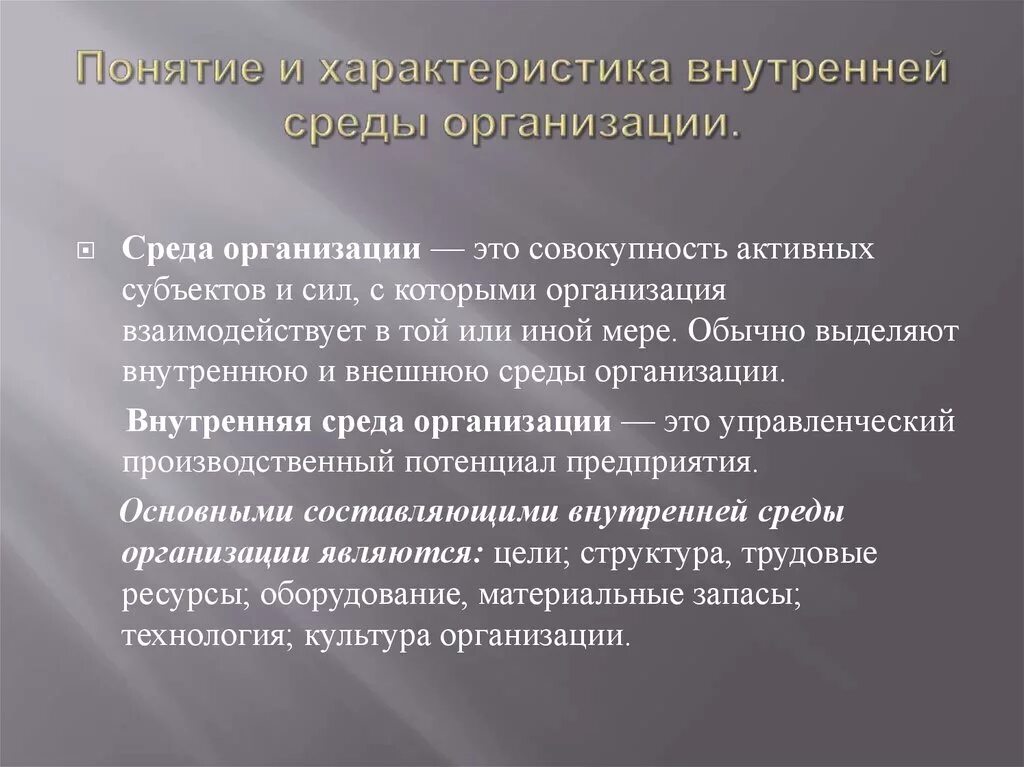 Понятие и характеристика внутренней среды организации.

Среда организации — это совокупность активных субъектов и сил, с которыми организация взаимодействует в той или иной мере. Обычно выделяют внутреннюю и внешнюю среды организации.

Внутренняя среда организации — это управленческий производственный потенциал предприятия.

Основными составляющими внутренней среды организации являются: цели; структура, трудовые ресурсы; оборудование, материальные запасы; технология; культура организации.